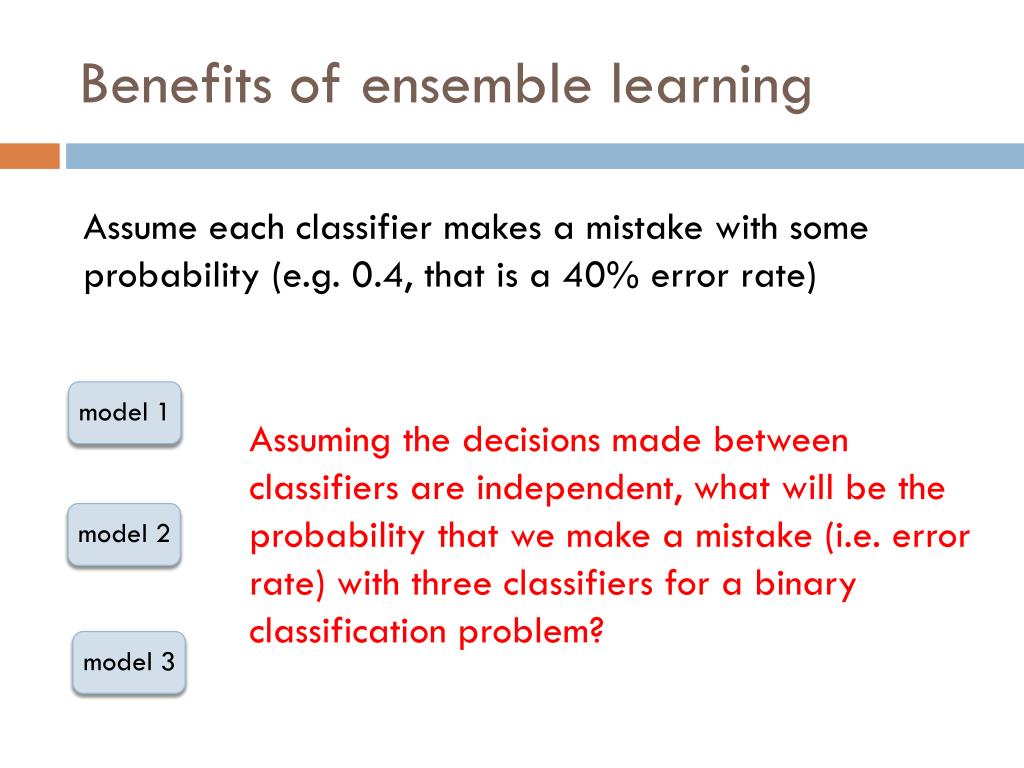 Benefits of ensemble learning

Assume each classifier makes a mistake with some probability (e.g. 0.4, that is a 40% error rate)

model 1

model 2

model 3

Assuming the decisions made between classifiers are independent, what will be the probability that we make a mistake (i.e. error rate) with three classifiers for a binary classification problem?